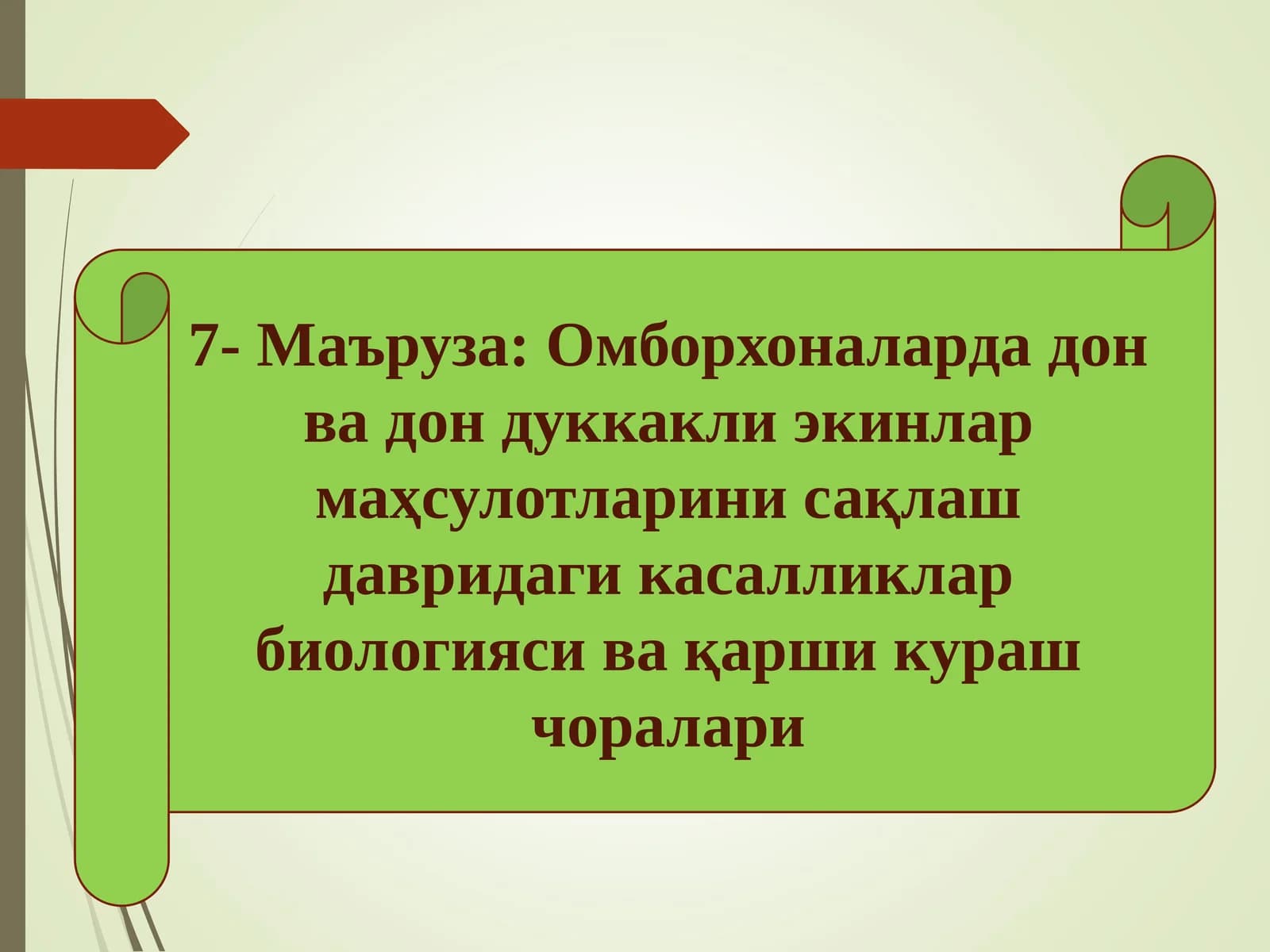 7- Маъруза: Омборхоналарда дон ва дон дуккакли экинлар маҳсулотларини сақлаш давридаги касалликлар биологияси ва қарши кураш чоралари